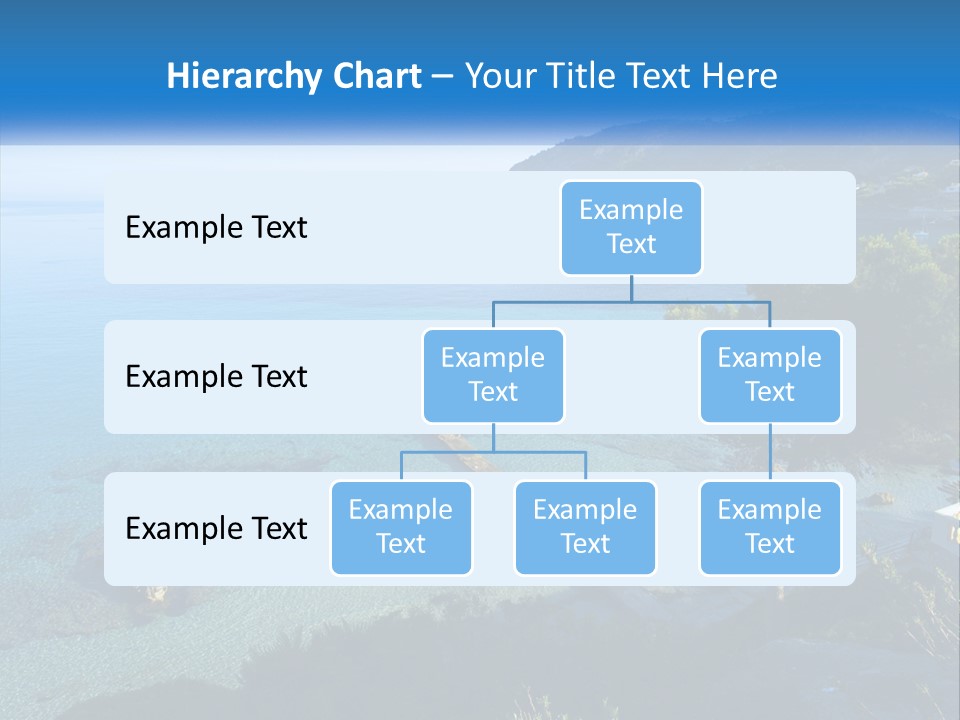 Hierarchy Chart – Your Title Text Here

Example Text

Example Text

Example Text

Example Text

Example Text

Example Text

Example Text

Example Text

Example Text